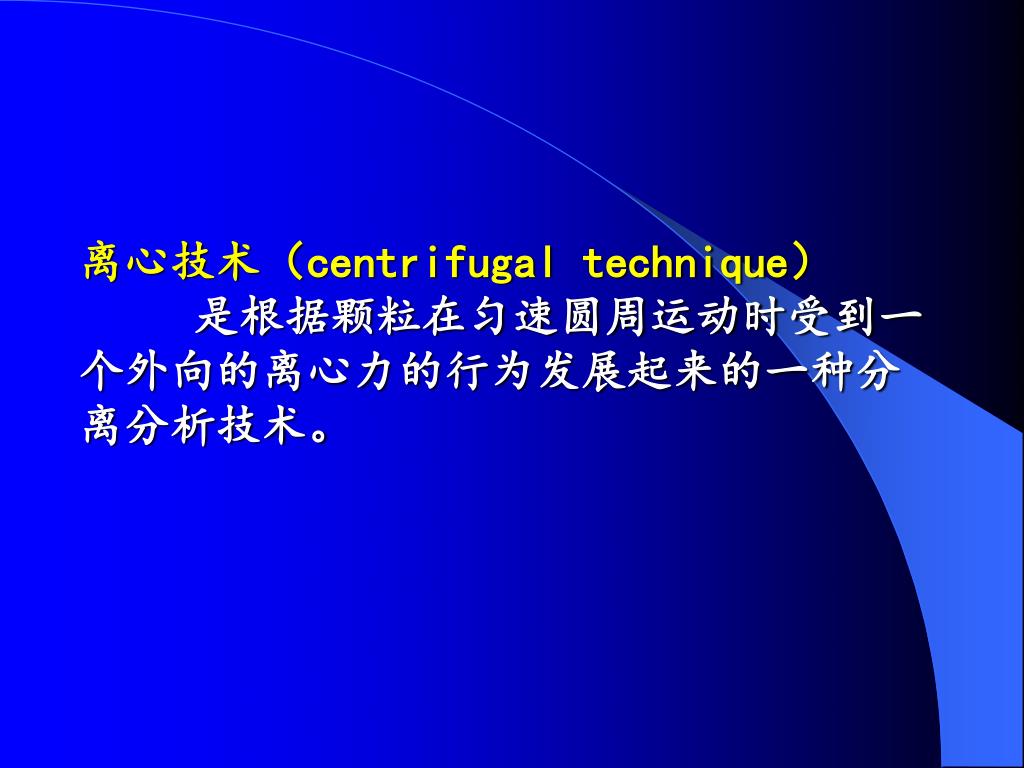 离心技术（centrifugal technique）

是根据颗粒在匀速圆周运动时受到一个外向的离心力的行为发展起来的一种分离分析技术。